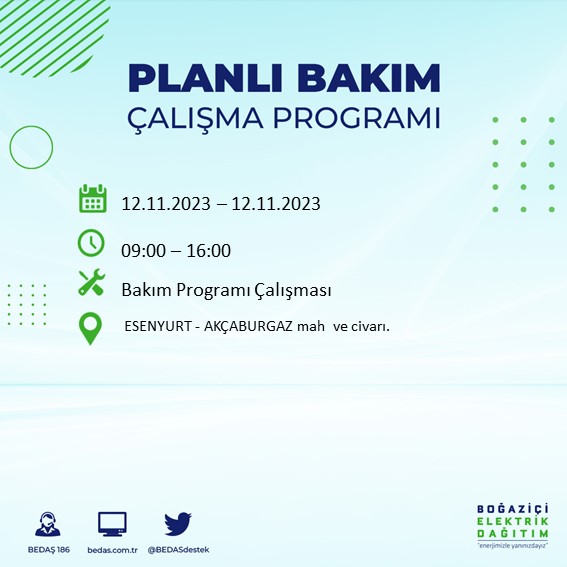 PLANLI BAKIM
ÇALIŞMA PROGRAMI

12.11.2023 – 12.11.2023

09:00 – 16:00

Bakım Programı Çalışması

ESENYURT - AKÇABURGAZ mah ve civarı.

BEDAŞ 186
bedas.com.tr
@BEDASdestek

BOĞAZİÇİ
ELEKTRİK
DAĞITIM
"enerjimizle yanınızdayız"